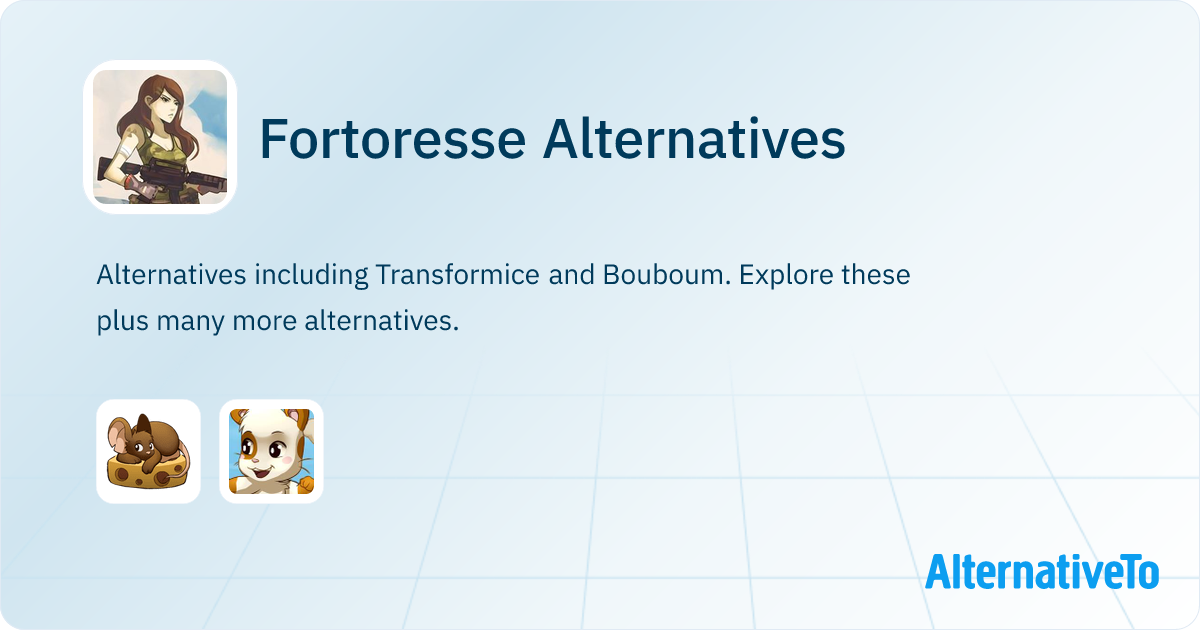 Fortoresse Alternatives

Alternatives including Transformice and Bouboum. Explore these plus many more alternatives.

AlternativeTo